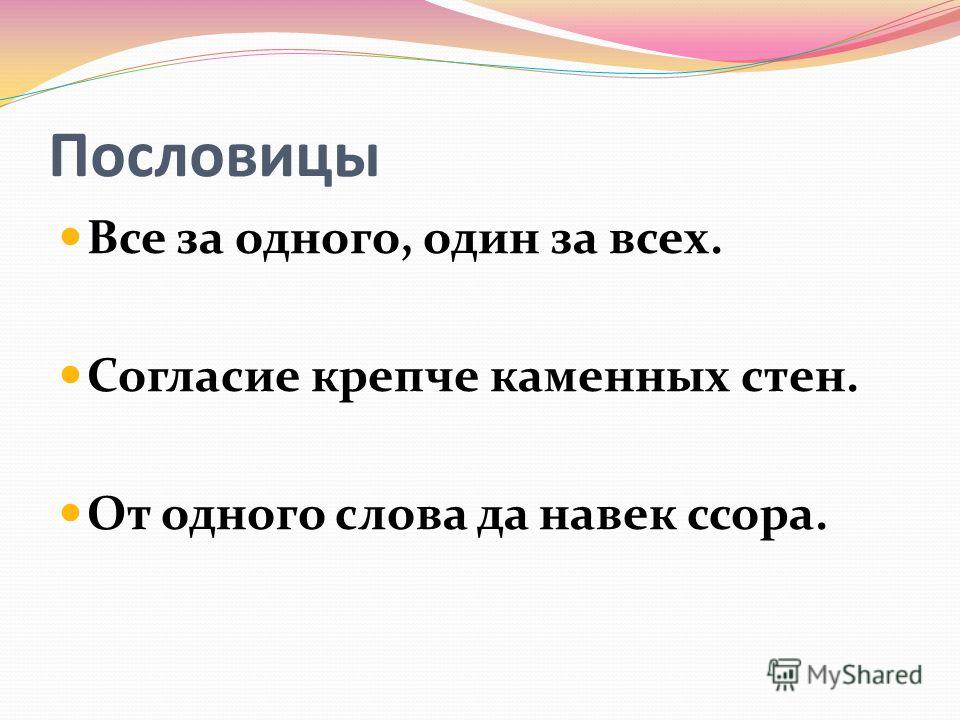 Пословицы

Все за одного, один за всех.

Согласие крепче каменных стен.

От одного слова да навек ссора.

MyShared